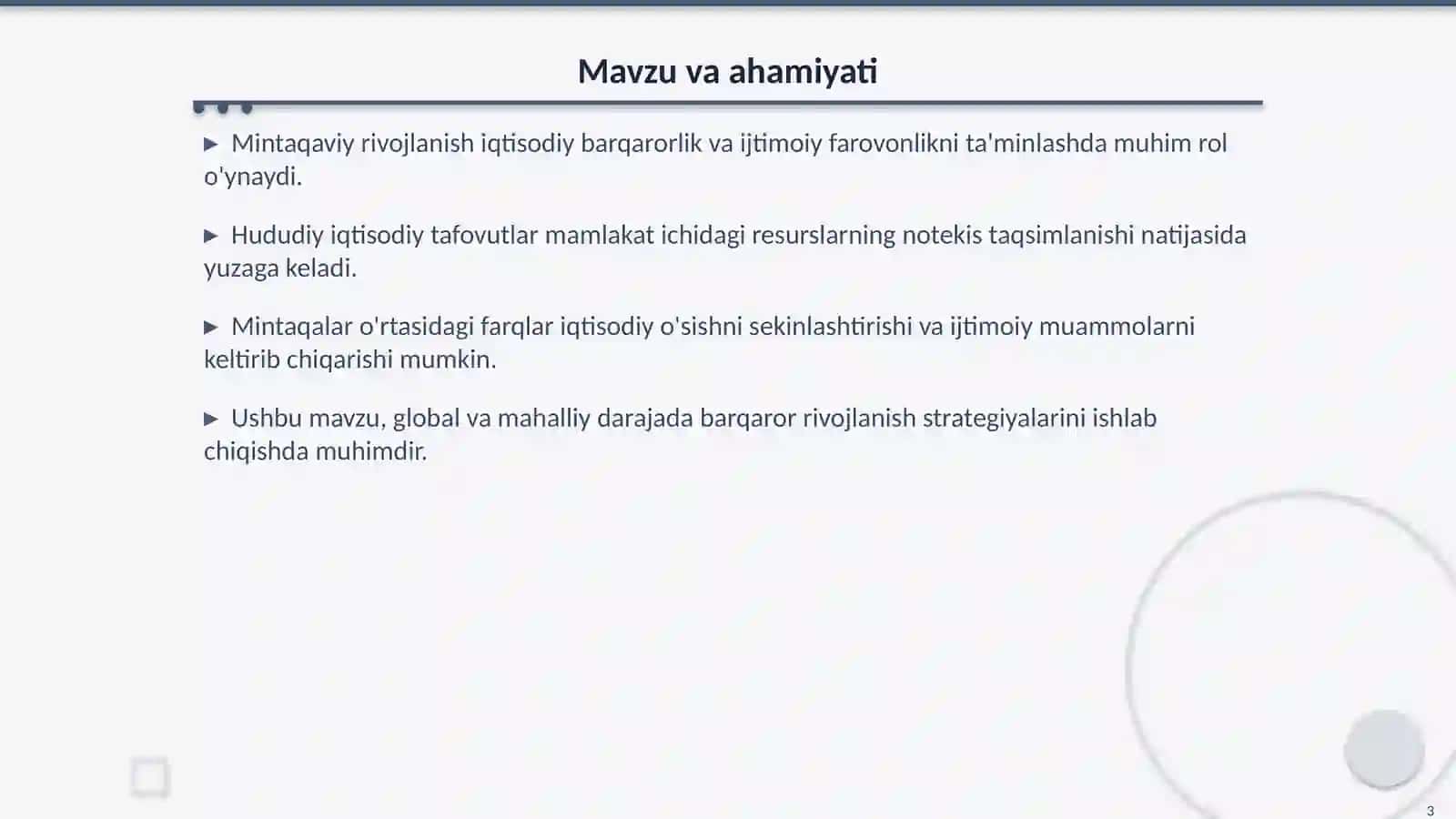 Mavzu va ahamiyati

▶ Mintaqaviy rivojlanish iqtisodiy barqarorlik va ijtimoiy farovonlikni ta'minlashda muhim rol o'ynaydi.

▶ Hududiy iqtisodiy tafovutlar mamlakat ichidagi resurslarning notekis taqsimlanishi natijasida yuzaga keladi.

▶ Mintaqalar o'rtasidagi farqlar iqtisodiy o'sishni sekinlashtirishi va ijtimoiy muammolarni keltirib chiqarishi mumkin.

▶ Ushbu mavzu, global va mahalliy darajada barqaror rivojlanish strategiyalarini ishlab chiqishda muhimdir.

3